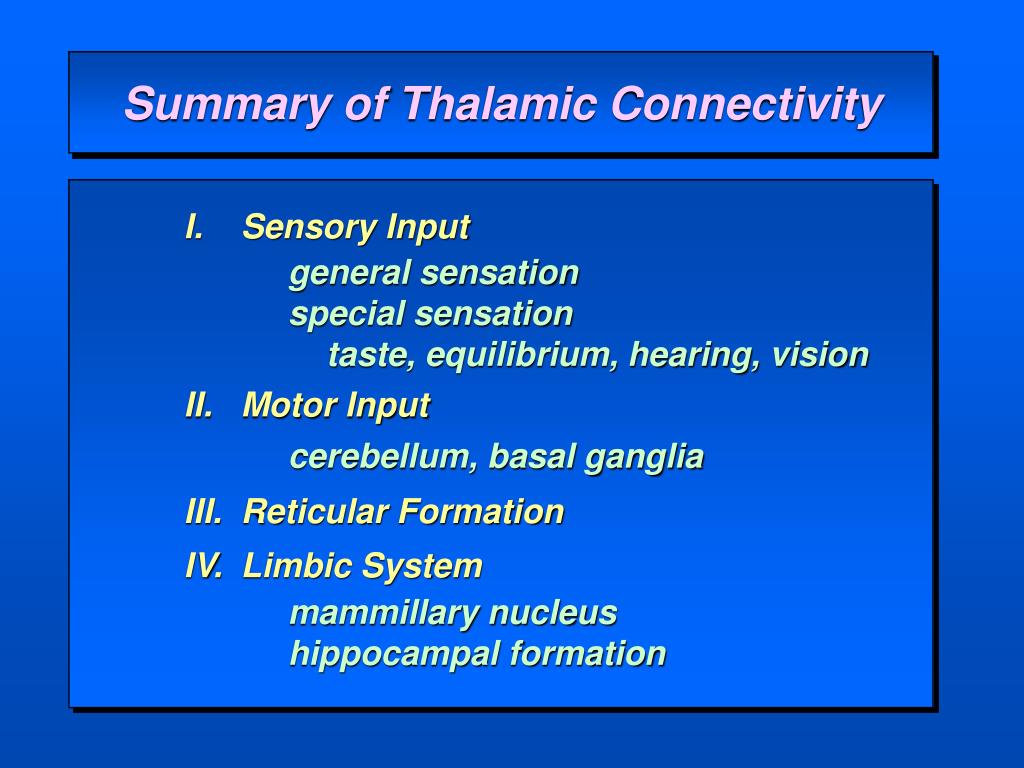 Summary of Thalamic Connectivity

I. Sensory Input
general sensation
special sensation
taste, equilibrium, hearing, vision

II. Motor Input
cerebellum, basal ganglia

III. Reticular Formation

IV. Limbic System
mammillary nucleus
hippocampal formation